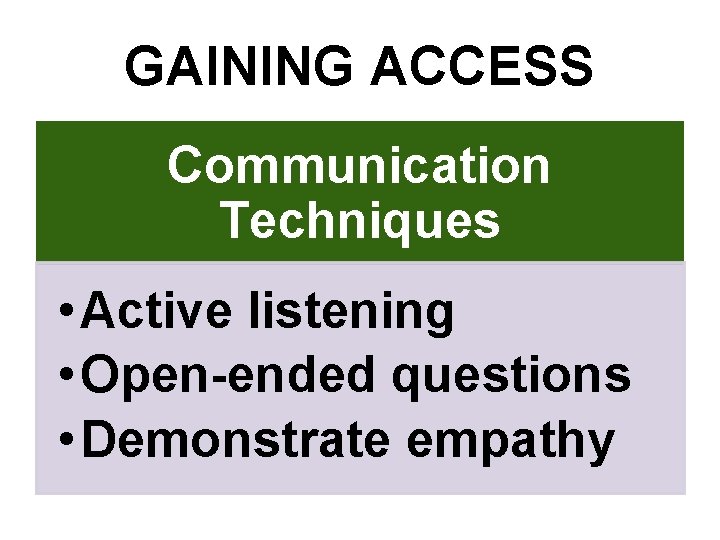 GAINING ACCESS

Communication Techniques

•Active listening
•Open-ended questions
•Demonstrate empathy